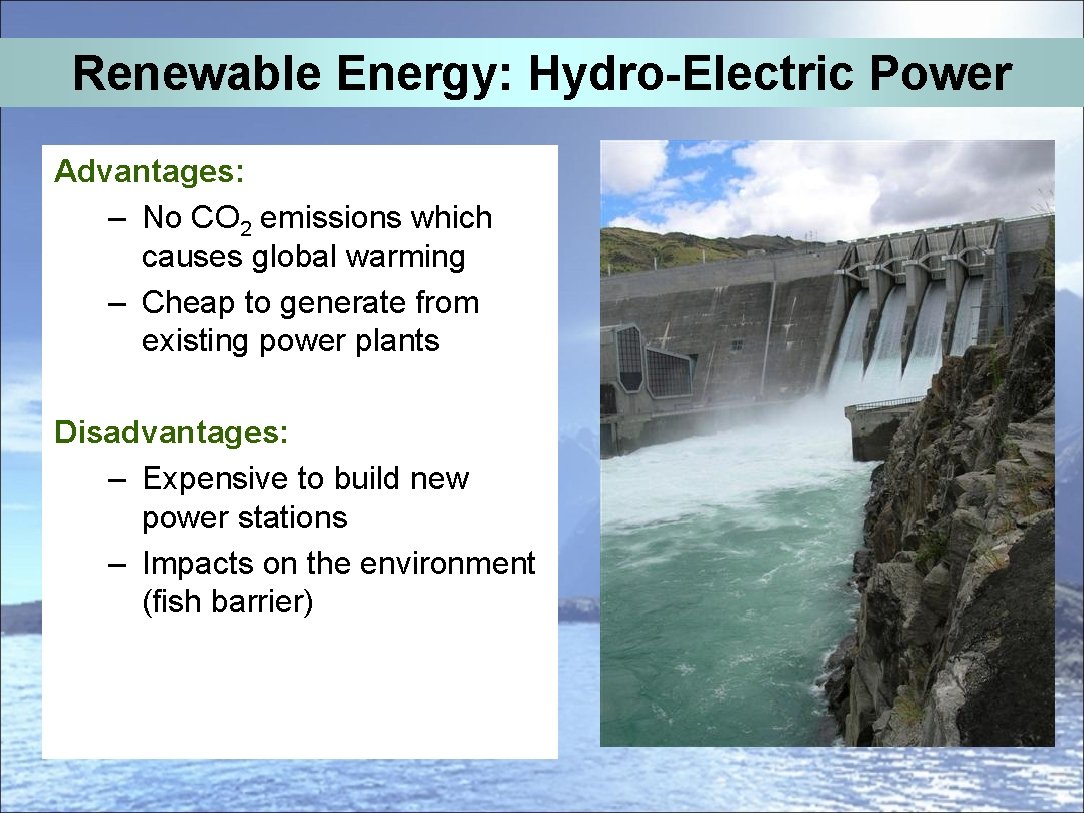 Renewable Energy: Hydro-Electric Power

Advantages:
– No $CO_2$ emissions which causes global warming
– Cheap to generate from existing power plants

Disadvantages:
– Expensive to build new power stations
– Impacts on the environment (fish barrier)